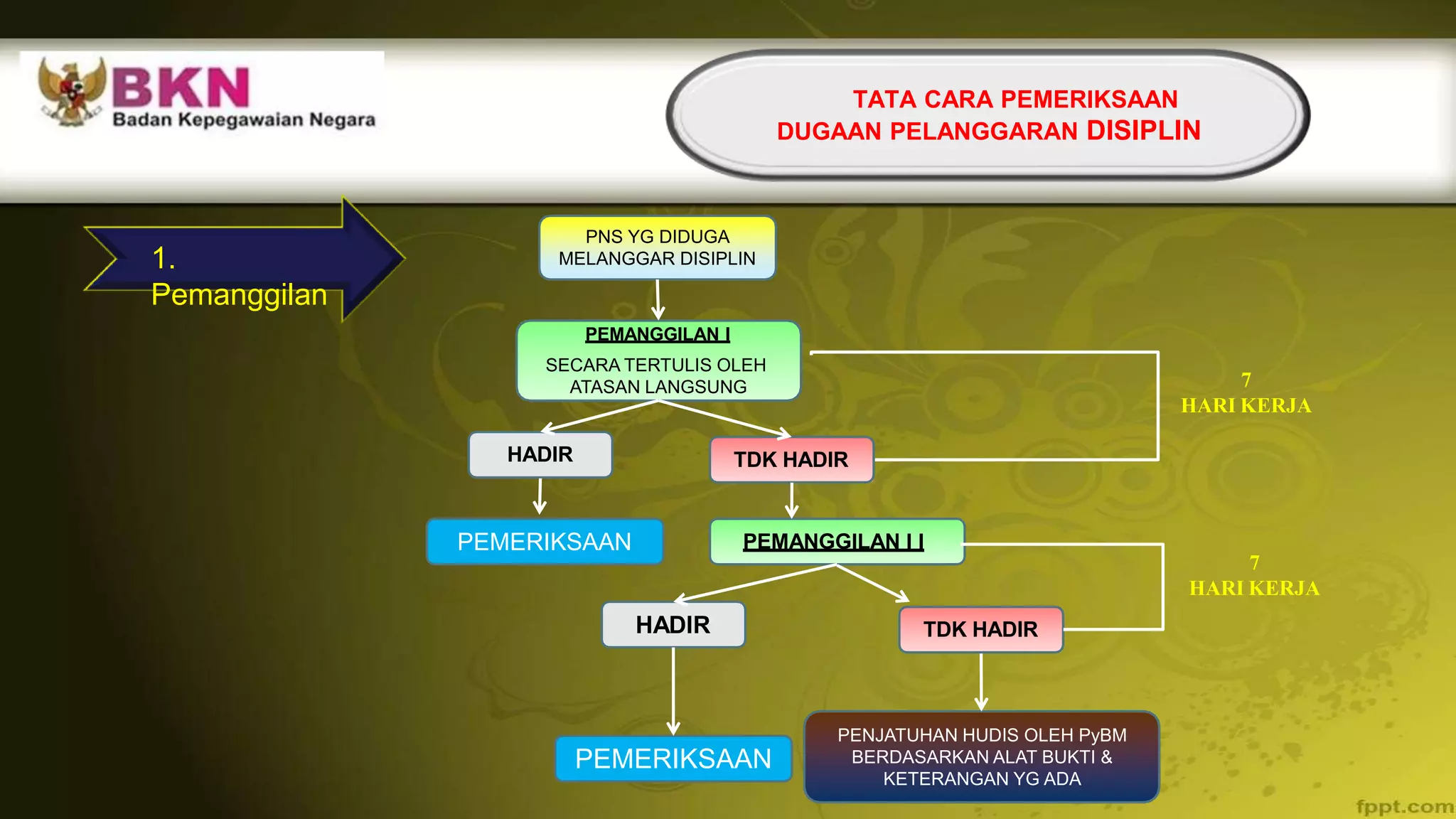 BKN
Badan Kepegawaian Negara

TATA CARA PEMERIKSAAN
DUGAAN PELANGGARAN DISIPLIN

1.
Pemanggilan

PNS YG DIDUGA MELANGGAR DISIPLIN

PEMANGGILAN I

SECARA TERTULIS OLEH ATASAN LANGSUNG

7
HARI KERJA

HADIR

TDK HADIR

PEMERIKSAAN

PEMANGGILAN I I

7
HARI KERJA

HADIR

TDK HADIR

PEMERIKSAAN

PENJATUHAN HUDIS OLEH PyBM BERDASARKAN ALAT BUKTI & KETERANGAN YG ADA

fppt.com